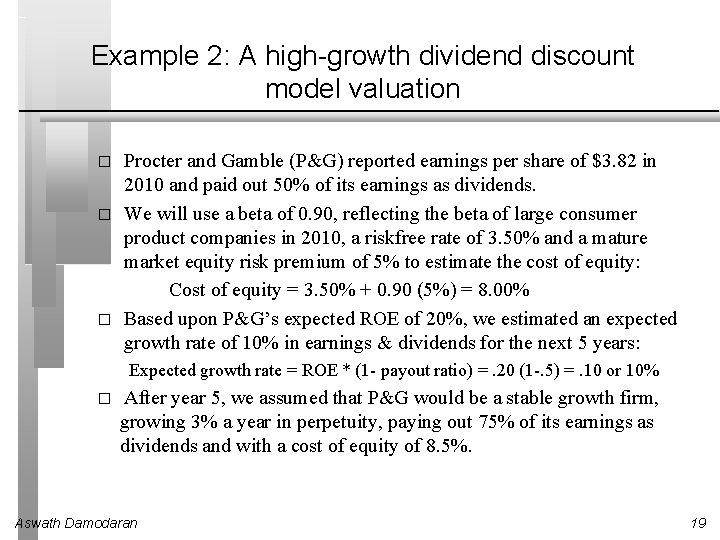 Example 2: A high-growth dividend discount model valuation

□ Procter and Gamble (P&G) reported earnings per share of \$3.82 in 2010 and paid out 50% of its earnings as dividends.

□ We will use a beta of 0.90, reflecting the beta of large consumer product companies in 2010, a riskfree rate of 3.50% and a mature market equity risk premium of 5% to estimate the cost of equity:

Cost of equity = 3.50% + 0.90 (5%) = 8.00%

□ Based upon P&G's expected ROE of 20%, we estimated an expected growth rate of 10% in earnings & dividends for the next 5 years:

Expected growth rate = ROE * (1- payout ratio) = .20 (1-.5) = .10 or 10%

□ After year 5, we assumed that P&G would be a stable growth firm, growing 3% a year in perpetuity, paying out 75% of its earnings as dividends and with a cost of equity of 8.5%.

Aswath Damodaran

19